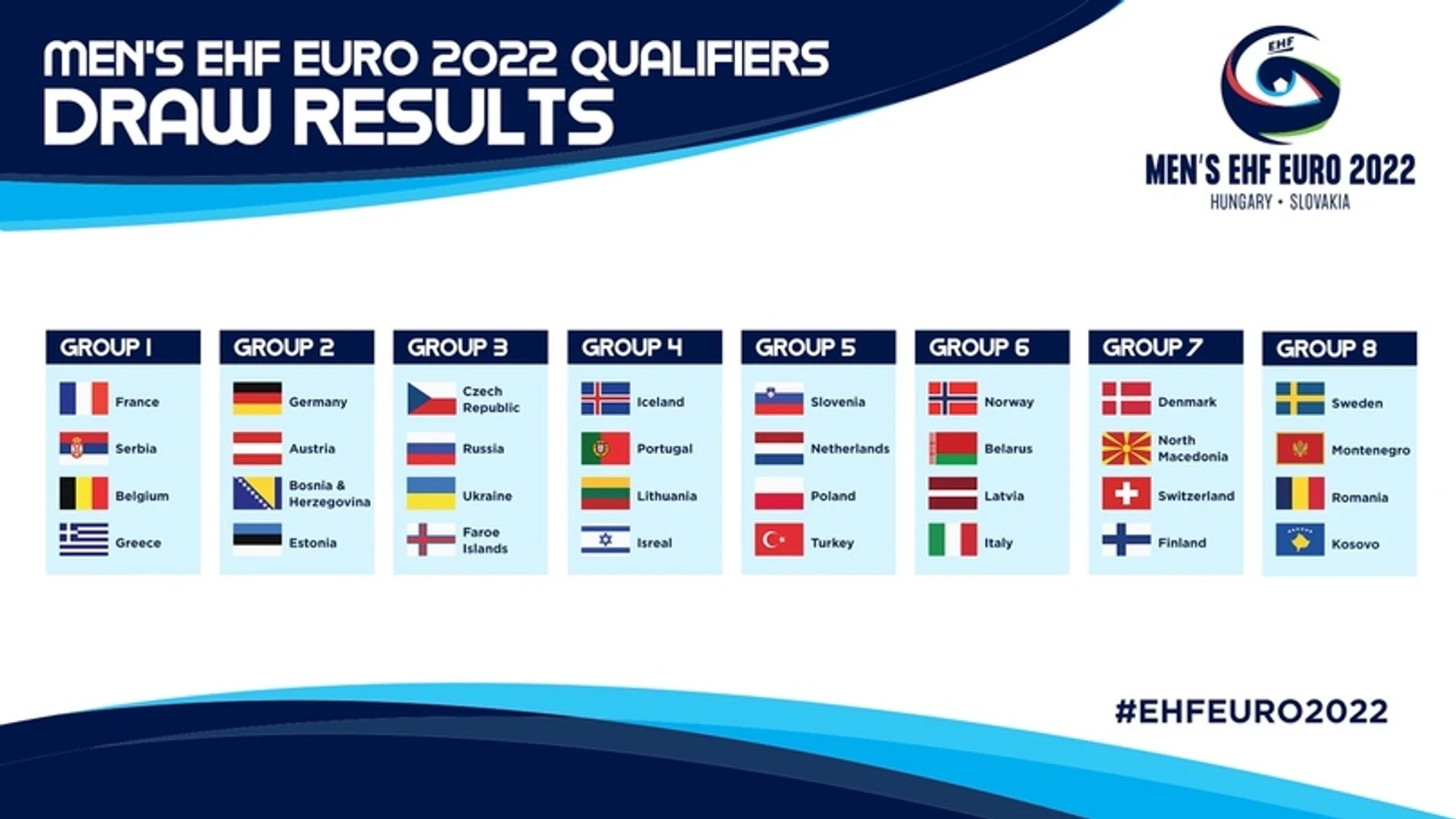 MEN'S EHF EURO 2022 QUALIFIERS
DRAW RESULTS

EHF
MEN'S EHF EURO 2022
HUNGARY • SLOVAKIA

GROUP 1
France
Serbia
Belgium
Greece

GROUP 2
Germany
Austria
Bosnia & Herzegovina
Estonia

GROUP 3
Czech Republic
Russia
Ukraine
Faroe Islands

GROUP 4
Iceland
Portugal
Lithuania
Isreal

GROUP 5
Slovenia
Netherlands
Poland
Turkey

GROUP 6
Norway
Belarus
Latvia
Italy

GROUP 7
Denmark
North Macedonia
Switzerland
Finland

GROUP 8
Sweden
Montenegro
Romania
Kosovo

#EHFEURO2022